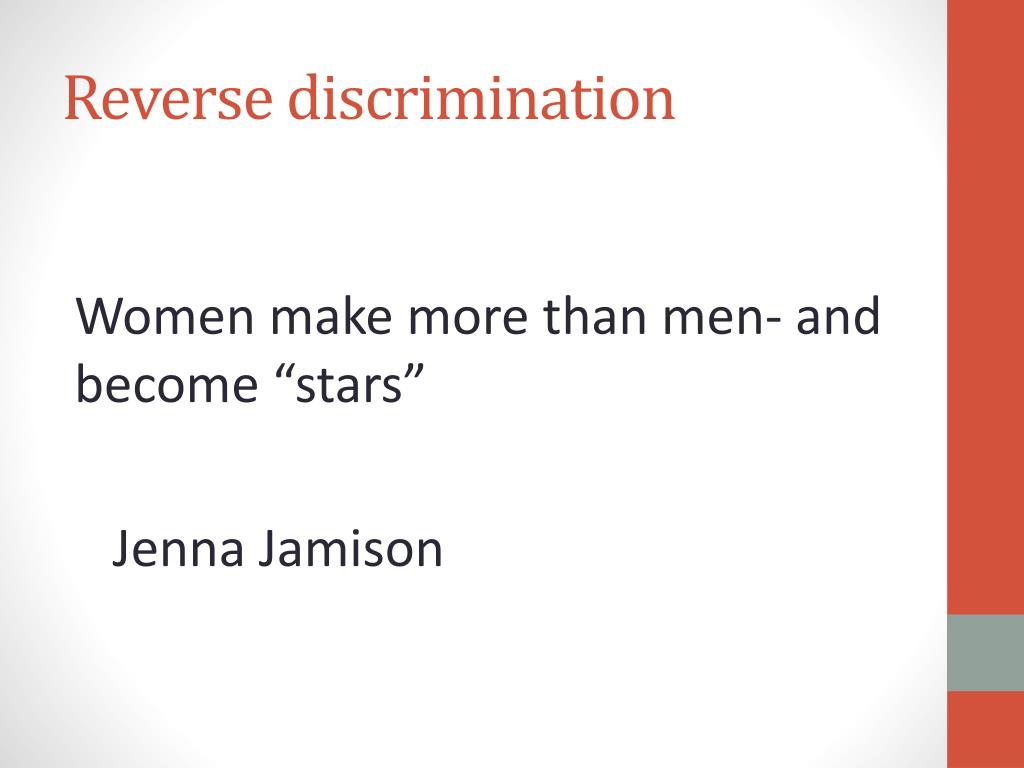 Reverse discrimination

Women make more than men- and become “stars”

Jenna Jamison